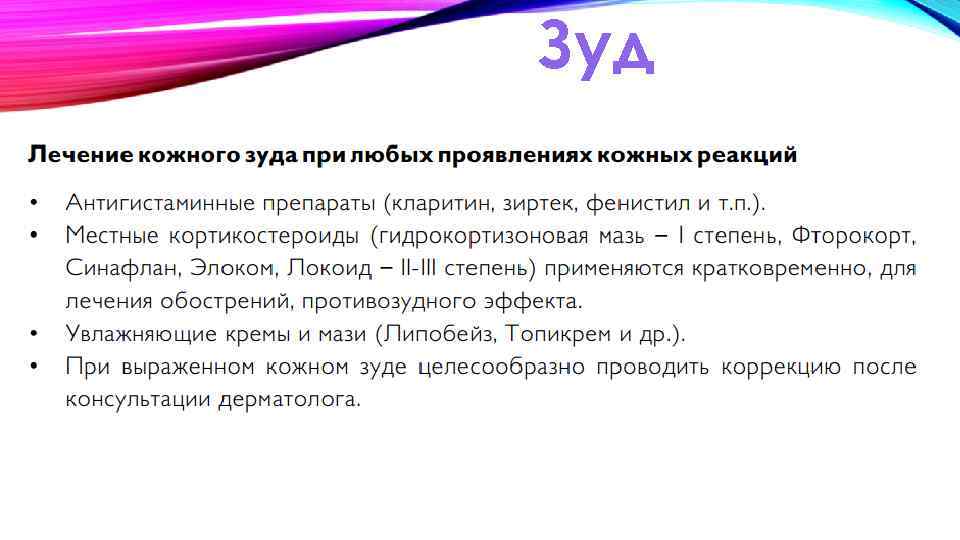 Зуд

Лечение кожного зуда при любых проявлениях кожных реакций

• Антигистаминные препараты (кларитин, зиртек, фенистил и т.п.).
• Местные кортикостероиды (гидрокортизоновая мазь – I степень, Фторокорт, Синафлан, Элоком, Локоид – II-III степень) применяются кратковременно, для лечения обострений, противозудного эффекта.
• Увлажняющие кремы и мази (Липобейз, Топикрем и др.).
• При выраженном кожном зуде целесообразно проводить коррекцию после консультации дерматолога.